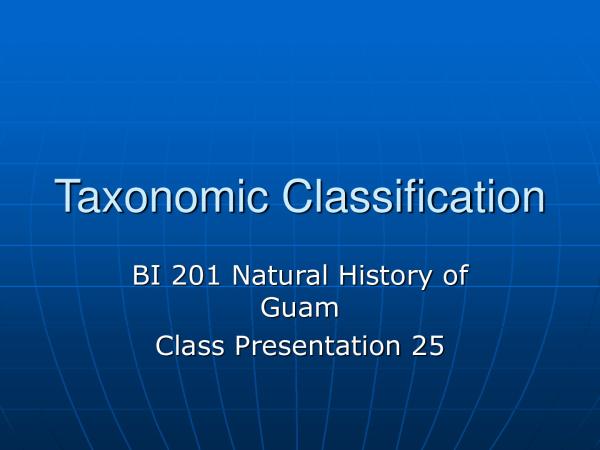 Taxonomic Classification

BI 201 Natural History of Guam

Class Presentation 25